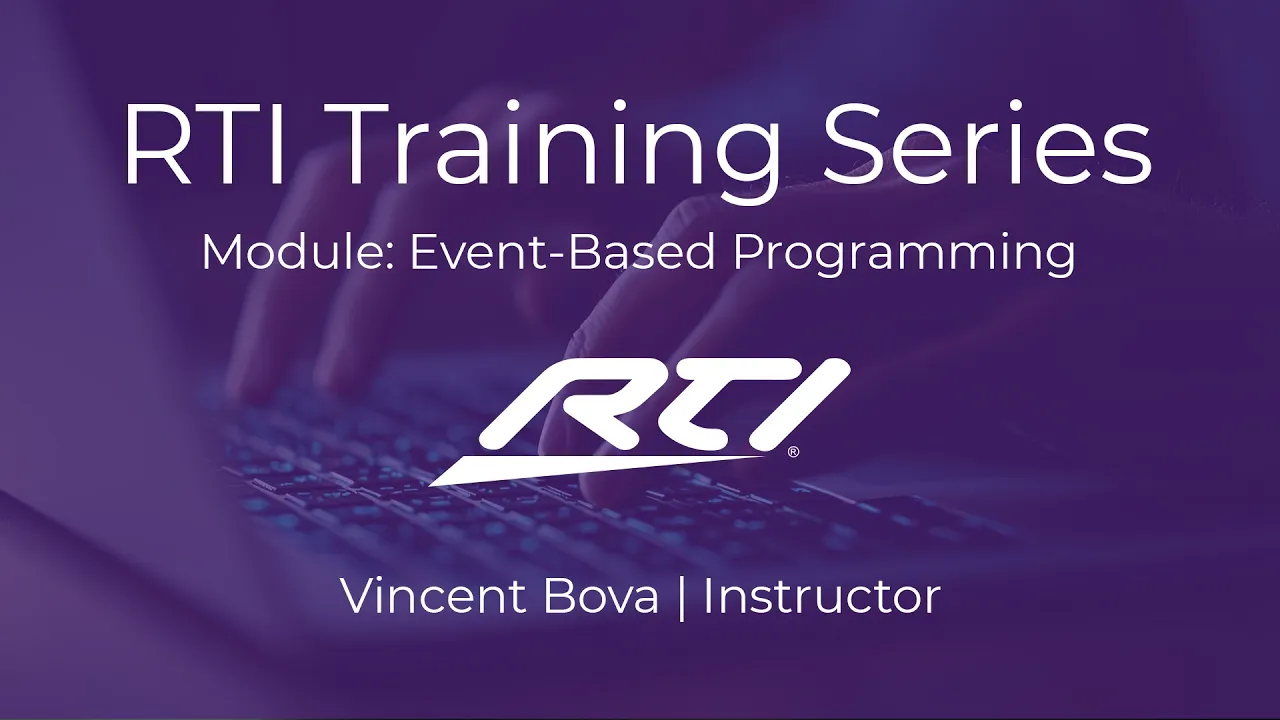 RTI Training Series

Module: Event-Based Programming

RTI®

Vincent Bova | Instructor